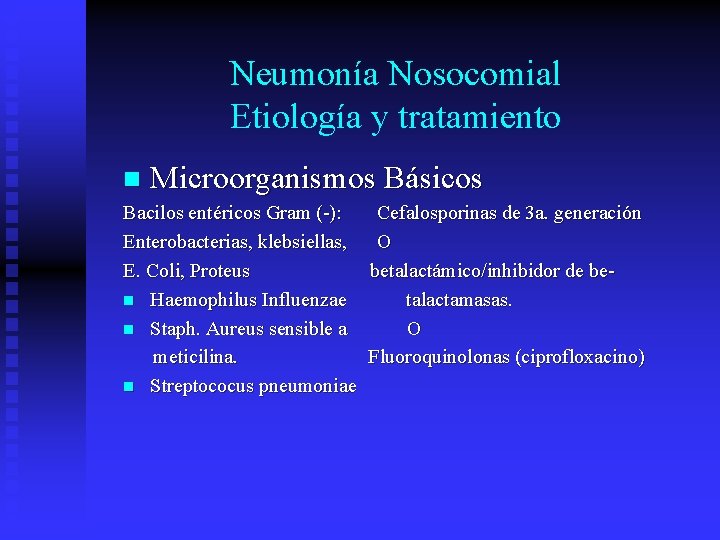 Neumonía Nosocomial
Etiología y tratamiento

Microorganismos Básicos

Bacilos entéricos Gram (-):
Enterobacterias, klebsiellas,
E. Coli, Proteus
Haemophilus Influenzae
Staph. Aureus sensible a meticilina.
Streptococus pneumoniae

Cefalosporinas de 3a. generación
O
betalactámico/inhibidor de betalactamasas.
O
Fluoroquinolonas (ciprofloxacino)